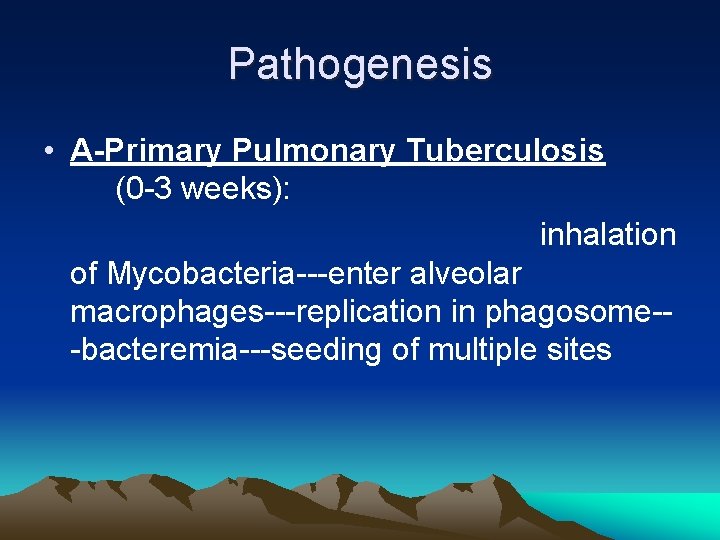 Pathogenesis

• A-Primary Pulmonary Tuberculosis (0-3 weeks):

inhalation of Mycobacteria---enter alveolar macrophages---replication in phagosome---bacteremia---seeding of multiple sites